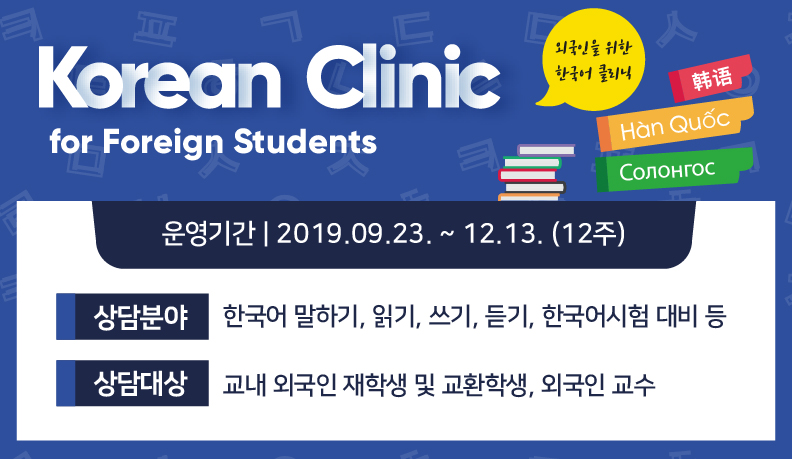 Korean Clinic
for Foreign Students

외국인을 위한
한국어 클리닉

韩语
Hàn Quốc
Солонгос

운영기간 | 2019.09.23. ~ 12.13. (12주)

상담분야 한국어 말하기, 읽기, 쓰기, 듣기, 한국어시험 대비 등

상담대상 교내 외국인 재학생 및 교환학생, 외국인 교수